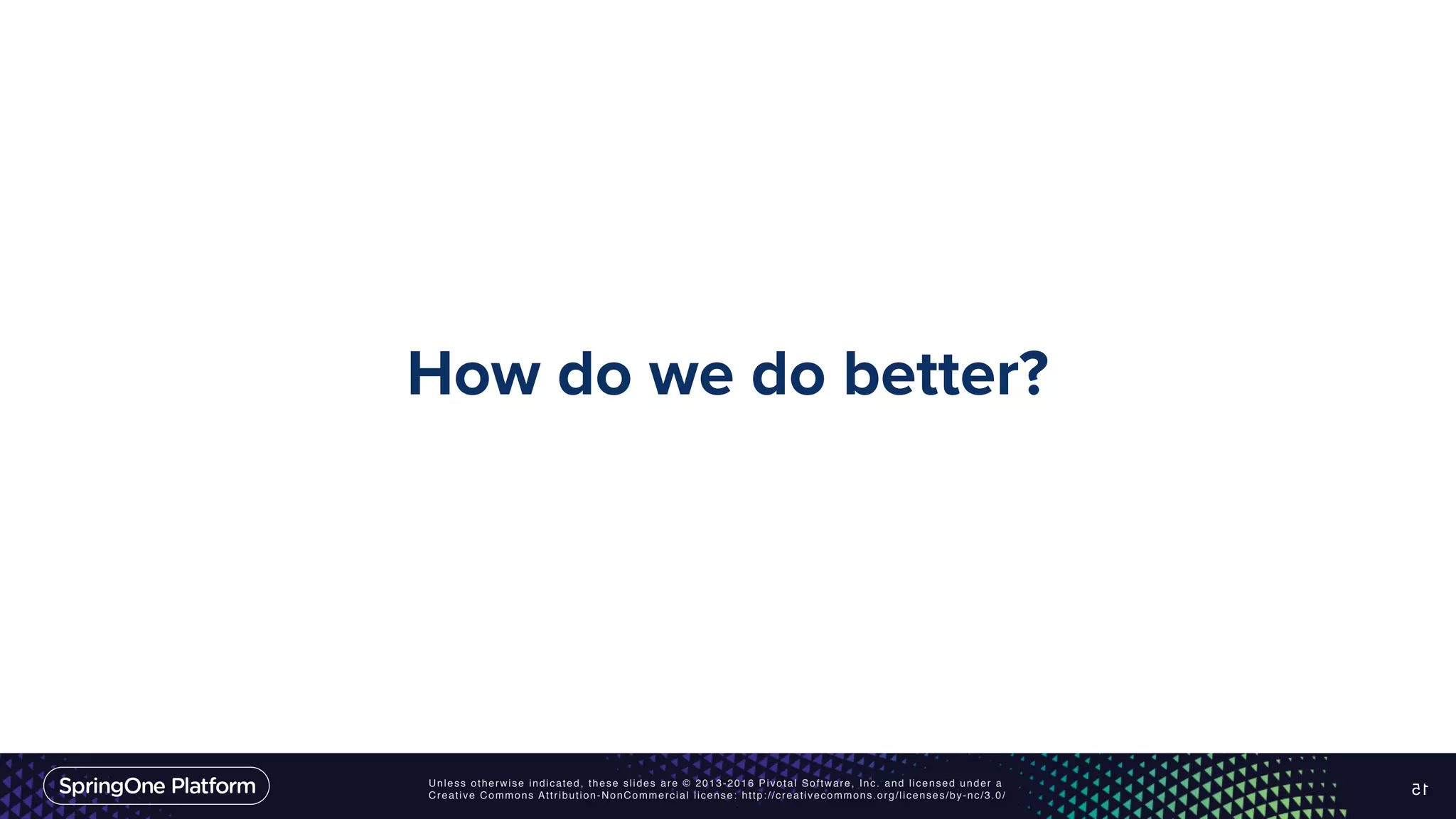 How do we do better?

SpringOne Platform

Unless otherwise indicated, these slides are © 2013-2016 Pivotal Software, Inc. and licensed under a Creative Commons Attribution-NonCommercial license: http://creativecommons.org/licenses/by-nc/3.0/

15